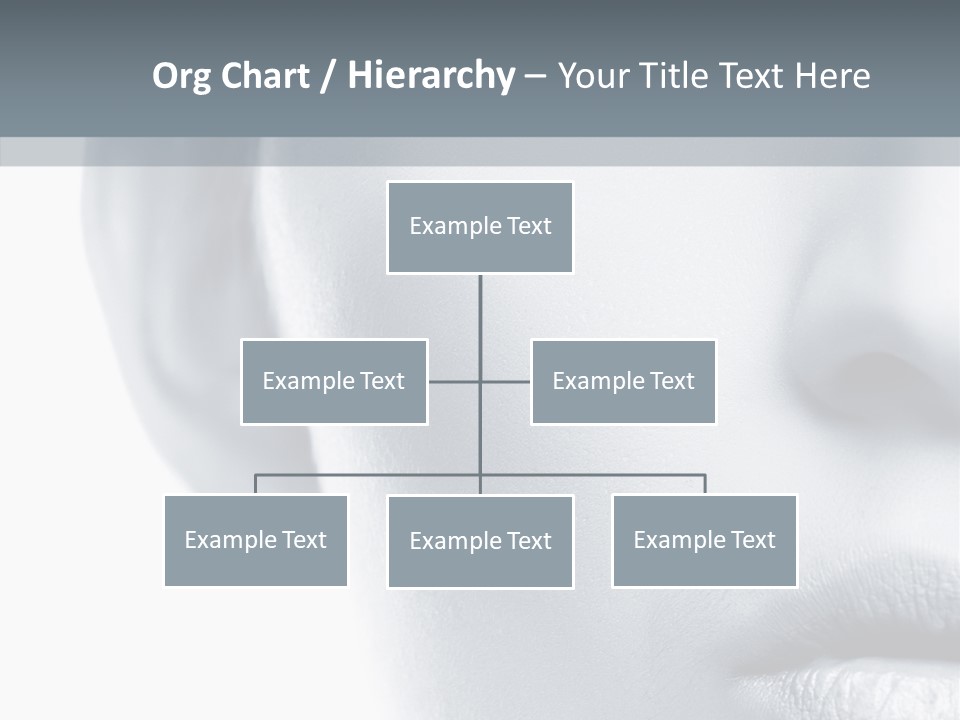 Org Chart / Hierarchy – Your Title Text Here

Example Text

Example Text

Example Text

Example Text

Example Text

Example Text